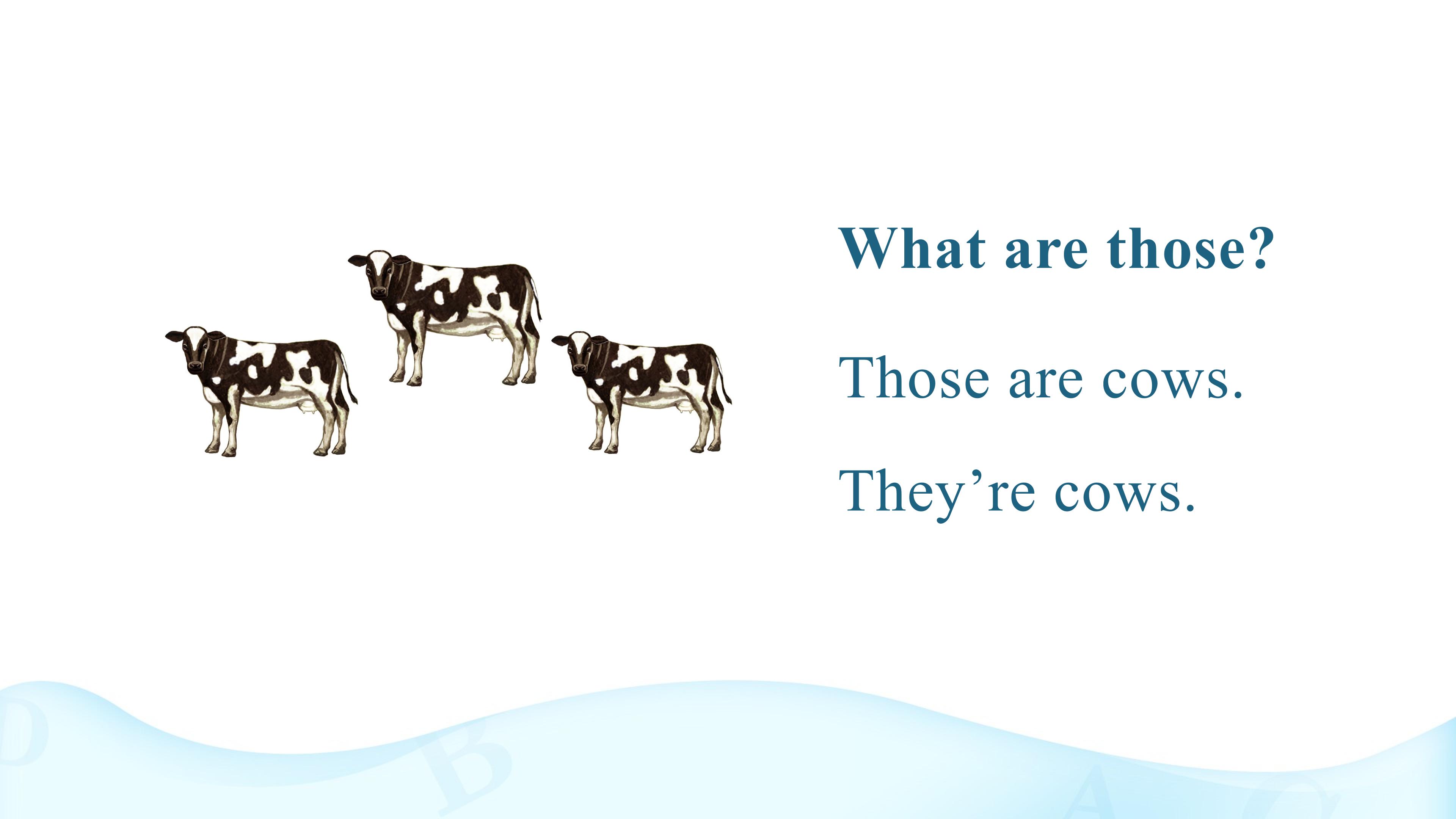 What are those?

Those are cows.

They’re cows.